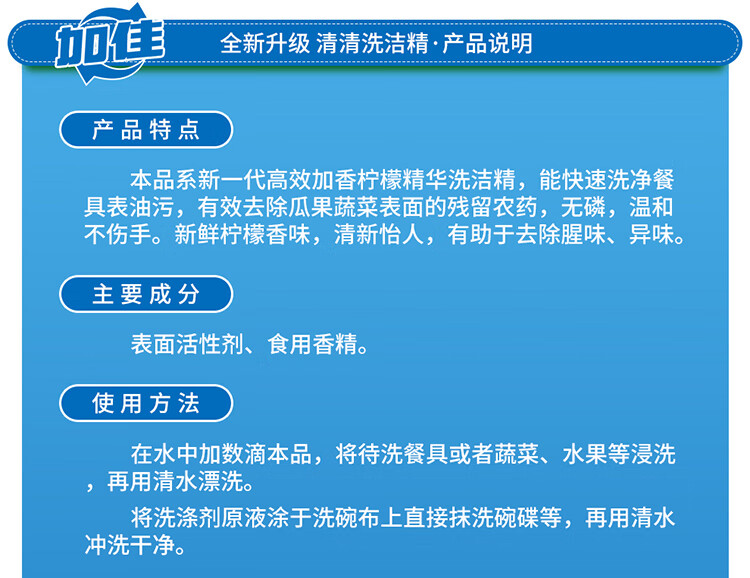 加佳

全新升级 清清洗洁精·产品说明

产品特点

本品系新一代高效加香柠檬精华洗洁精，能快速洗净餐具表油污，有效去除瓜果蔬菜表面的残留农药，无磷，温和不伤手。新鲜柠檬香味，清新怡人，有助于去除腥味、异味。

主要成分

表面活性剂、食用香精。

使用方法

在水中加数滴本品，将待洗餐具或者蔬菜、水果等浸洗，再用清水漂洗。

将洗涤剂原液涂于洗碗布上直接抹洗碗碟等，再用清水冲洗干净。